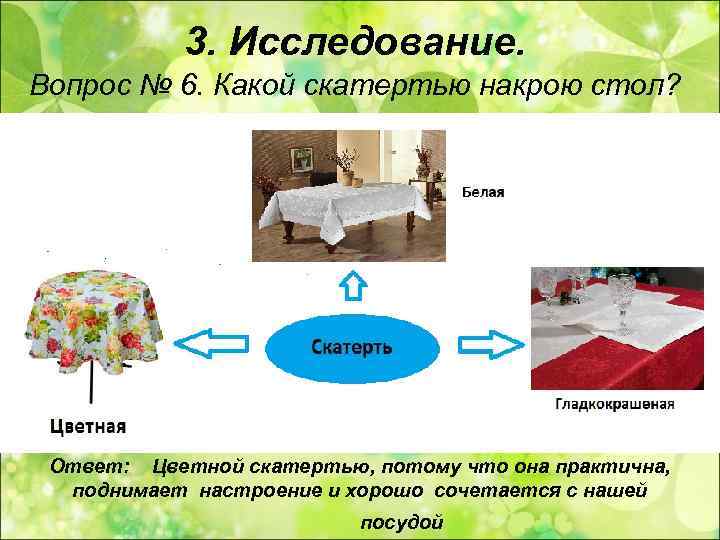 3. Исследование.
Вопрос № 6. Какой скатертью накрою стол?

Белая

Скатерть

Цветная

Гладкокрашеная

Ответ: Цветной скатертью, потому что она практична, поднимает настроение и хорошо сочетается с нашей посудой